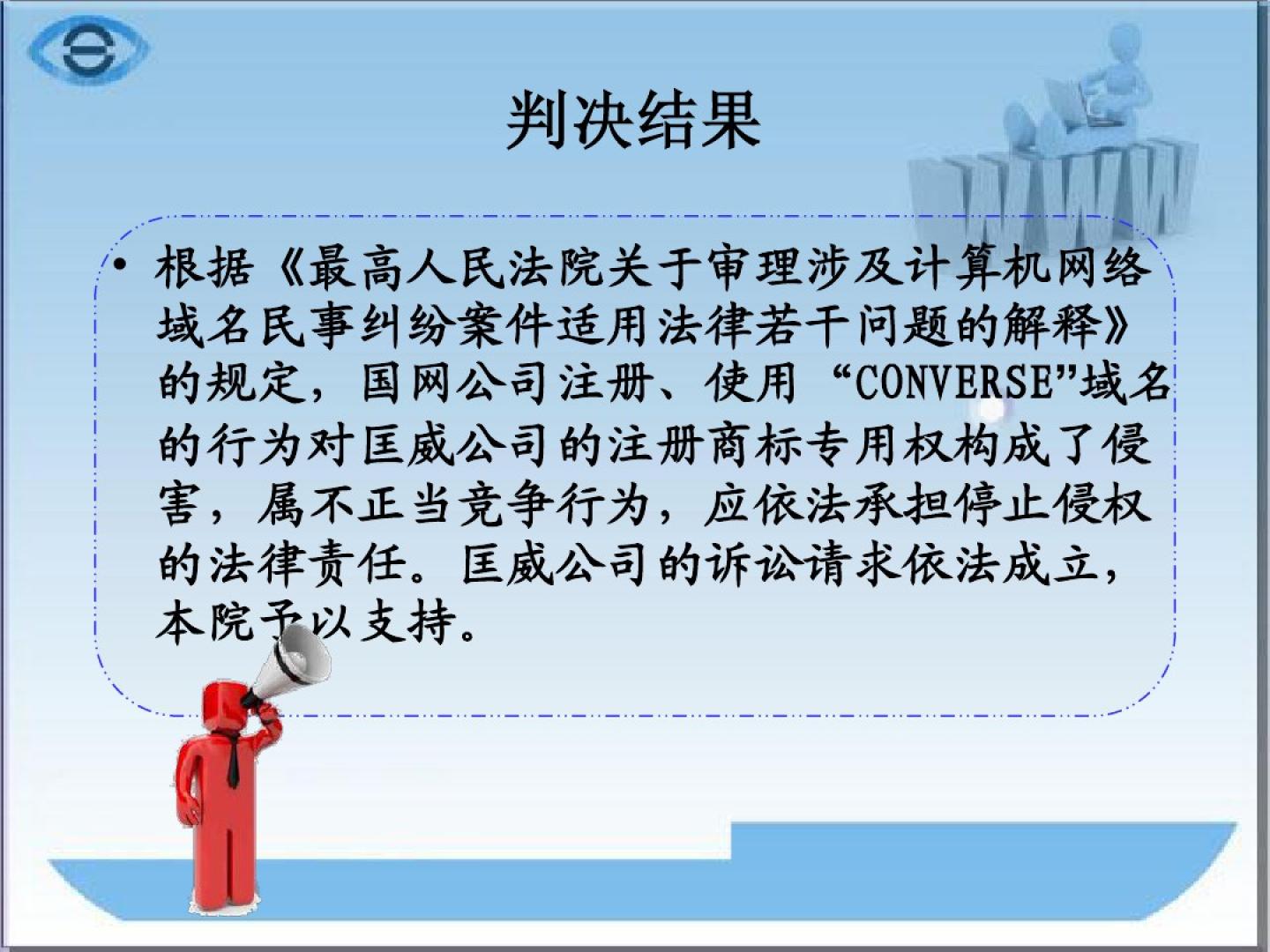 判决结果

• 根据《最高人民法院关于审理涉及计算机网络域名民事纠纷案件适用法律若干问题的解释》的规定，国网公司注册、使用“CONVERSE”域名的行为对匡威公司的注册商标专用权构成了侵害，属不正当竞争行为，应依法承担停止侵权的法律责任。匡威公司的诉讼请求依法成立，本院予以支持。